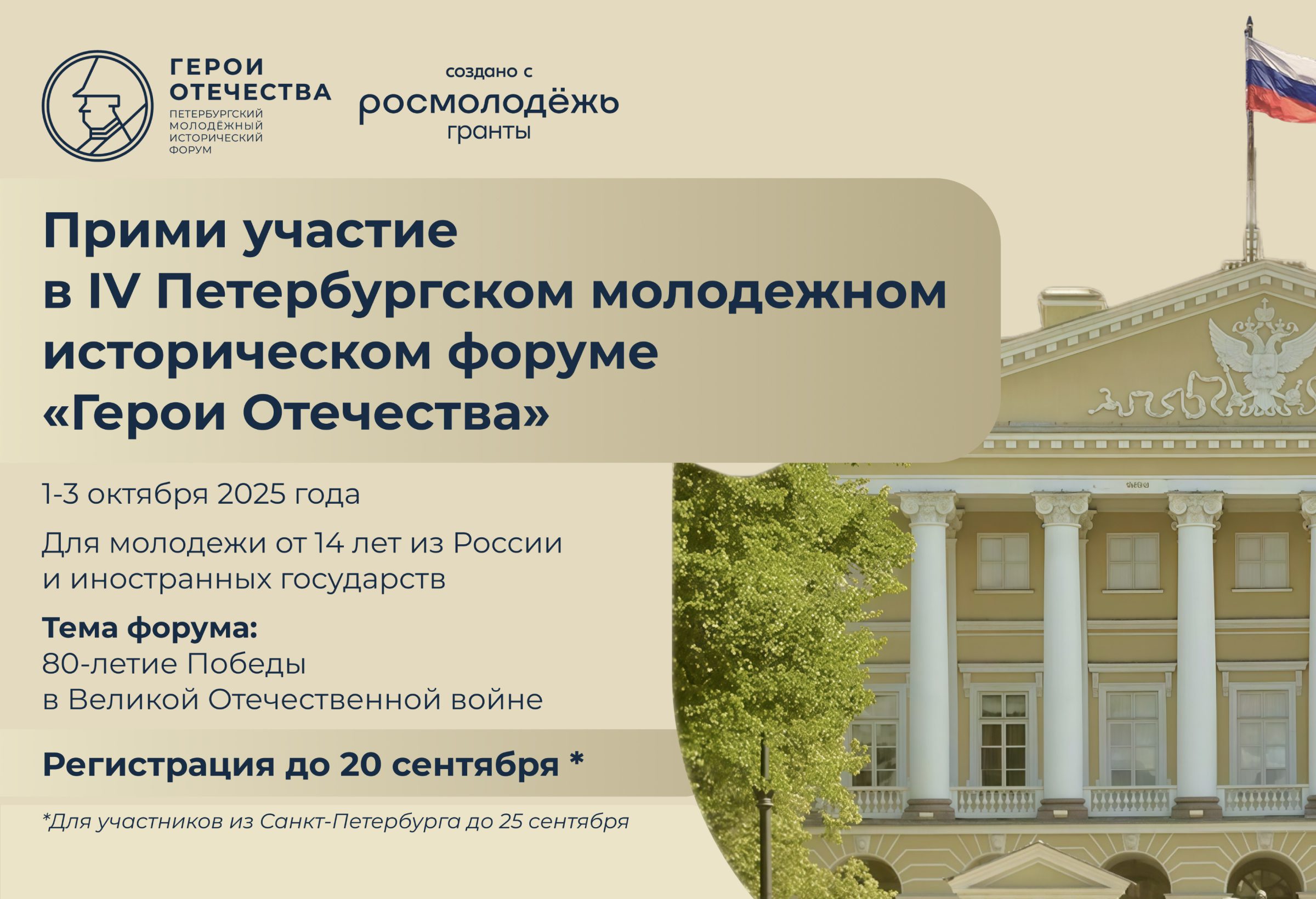 ГЕРОИ ОТЕЧЕСТВА
ПЕТЕРБУРГСКИЙ МОЛОДЁЖНЫЙ ИСТОРИЧЕСКИЙ ФОРУМ

создано с
росмолодёжь
гранты

Прими участие в IV Петербургском молодежном историческом форуме «Герои Отечества»

1-3 октября 2025 года

Для молодежи от 14 лет из России и иностранных государств

Тема форума:
80-летие Победы в Великой Отечественной войне

Регистрация до 20 сентября *

*Для участников из Санкт-Петербурга до 25 сентября